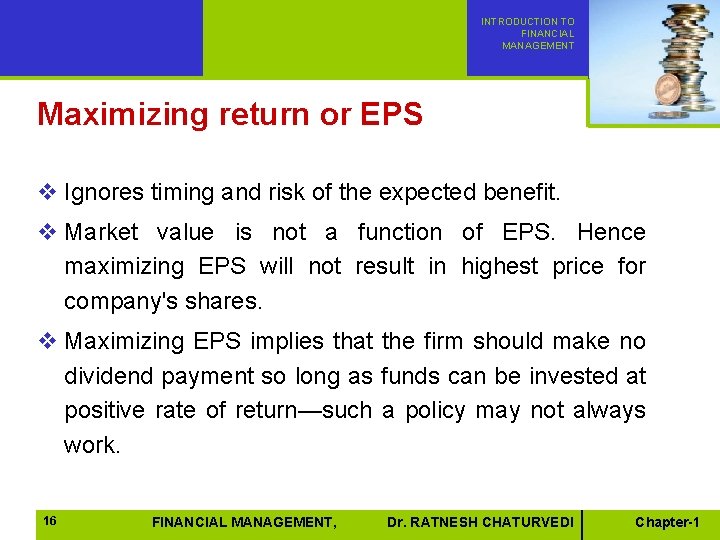 INTRODUCTION TO
FINANCIAL
MANAGEMENT

Maximizing return or EPS

❖ Ignores timing and risk of the expected benefit.

❖ Market value is not a function of EPS. Hence maximizing EPS will not result in highest price for company's shares.

❖ Maximizing EPS implies that the firm should make no dividend payment so long as funds can be invested at positive rate of return—such a policy may not always work.

16 FINANCIAL MANAGEMENT, Dr. RATNESH CHATURVEDI Chapter-1